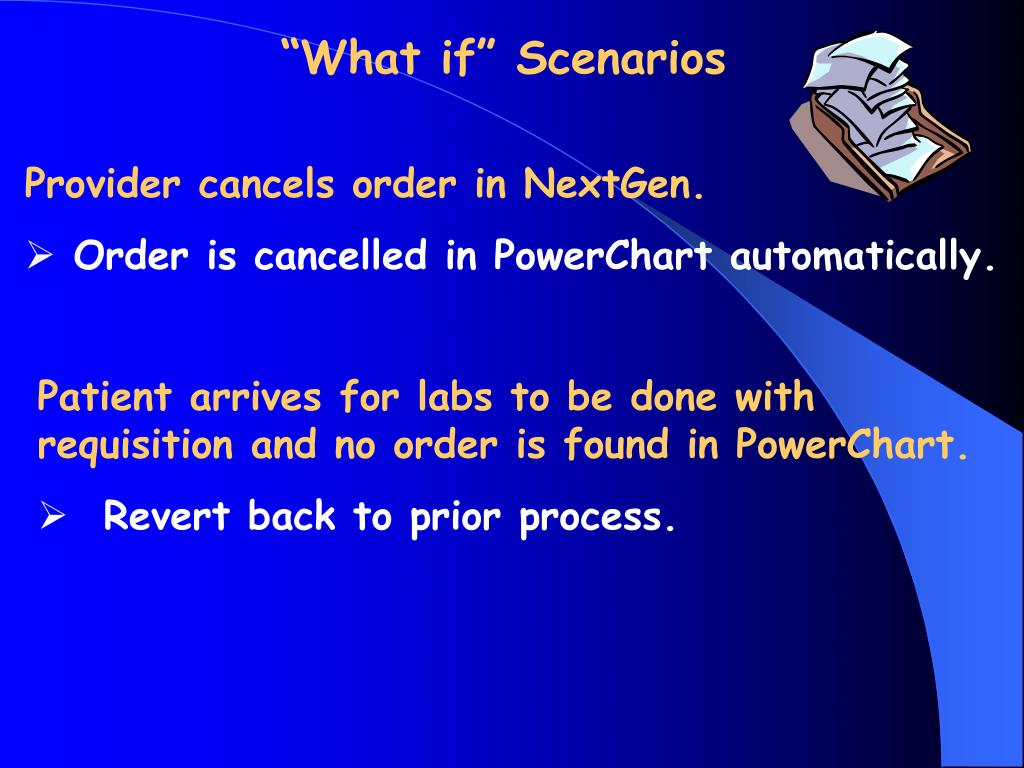 “What if” Scenarios

Provider cancels order in NextGen.

➢ Order is cancelled in PowerChart automatically.

Patient arrives for labs to be done with requisition and no order is found in PowerChart.

➢ Revert back to prior process.